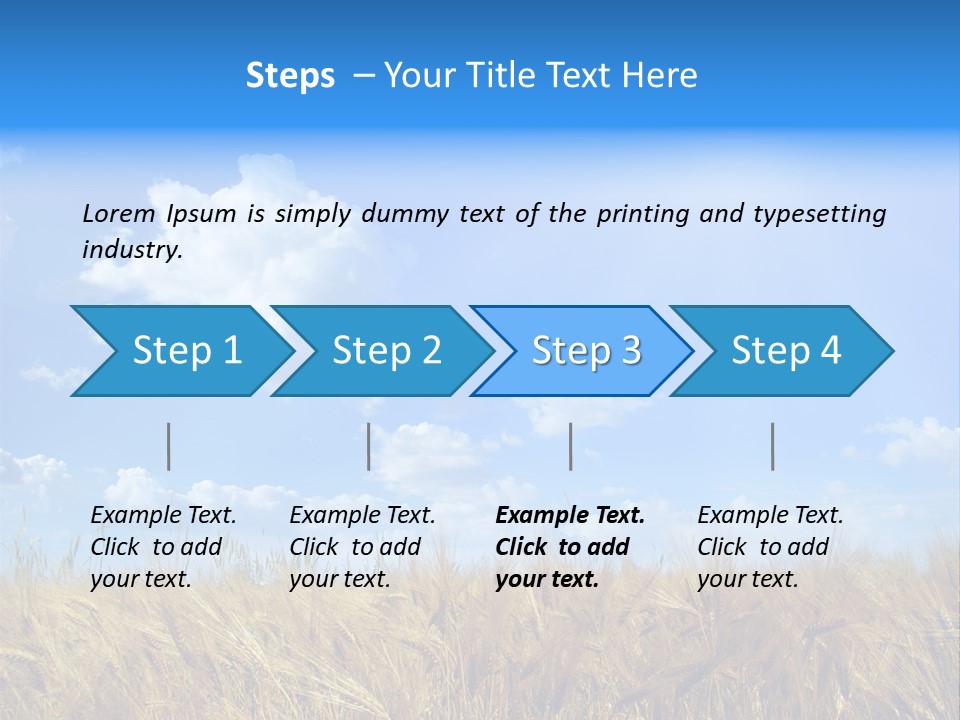 Steps – Your Title Text Here

Lorem Ipsum is simply dummy text of the printing and typesetting industry.

Step 1

Step 2

Step 3

Step 4

Example Text. Click to add your text.

Example Text. Click to add your text.

Example Text. Click to add your text.

Example Text. Click to add your text.